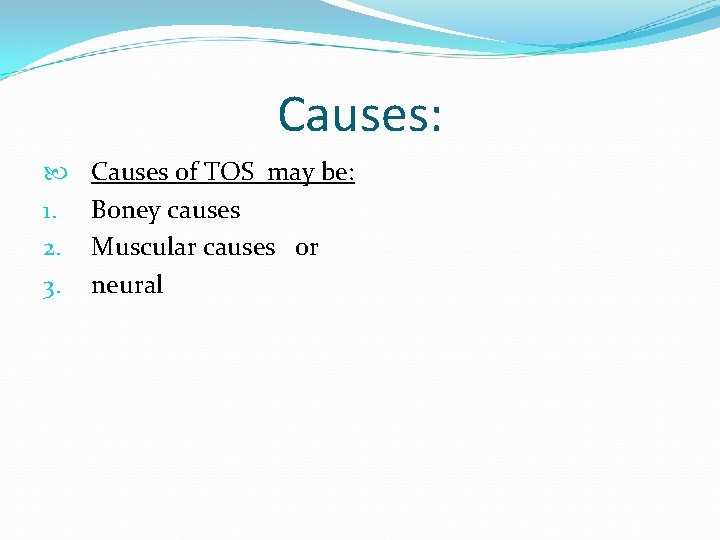 Causes:

Causes of TOS may be:

1. Boney causes
2. Muscular causes or
3. neural